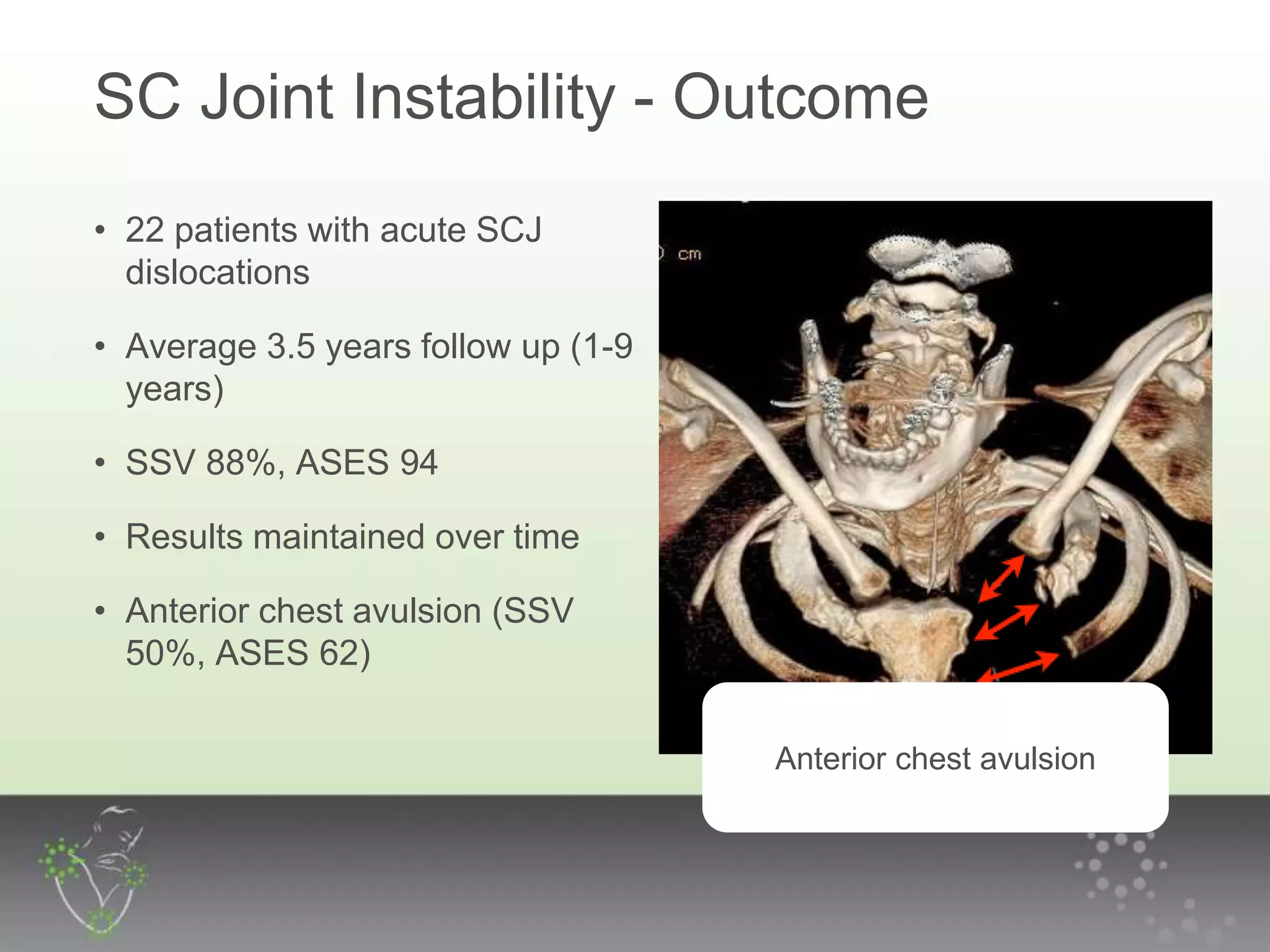 SC Joint Instability - Outcome

• 22 patients with acute SCJ dislocations

• Average 3.5 years follow up (1-9 years)

• SSV 88%, ASES 94

• Results maintained over time

• Anterior chest avulsion (SSV 50%, ASES 62)

cm

Anterior chest avulsion